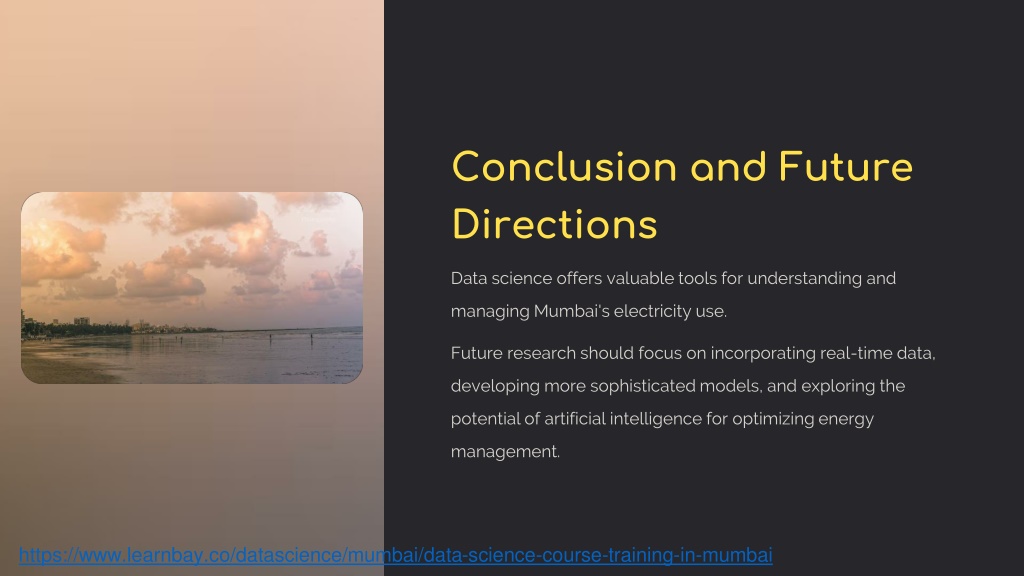 Conclusion and Future Directions

Data science offers valuable tools for understanding and managing Mumbai's electricity use.

Future research should focus on incorporating real-time data, developing more sophisticated models, and exploring the potential of artificial intelligence for optimizing energy management.

https://www.learnbay.co/datascience/mumbai/data-science-course-training-in-mumbai